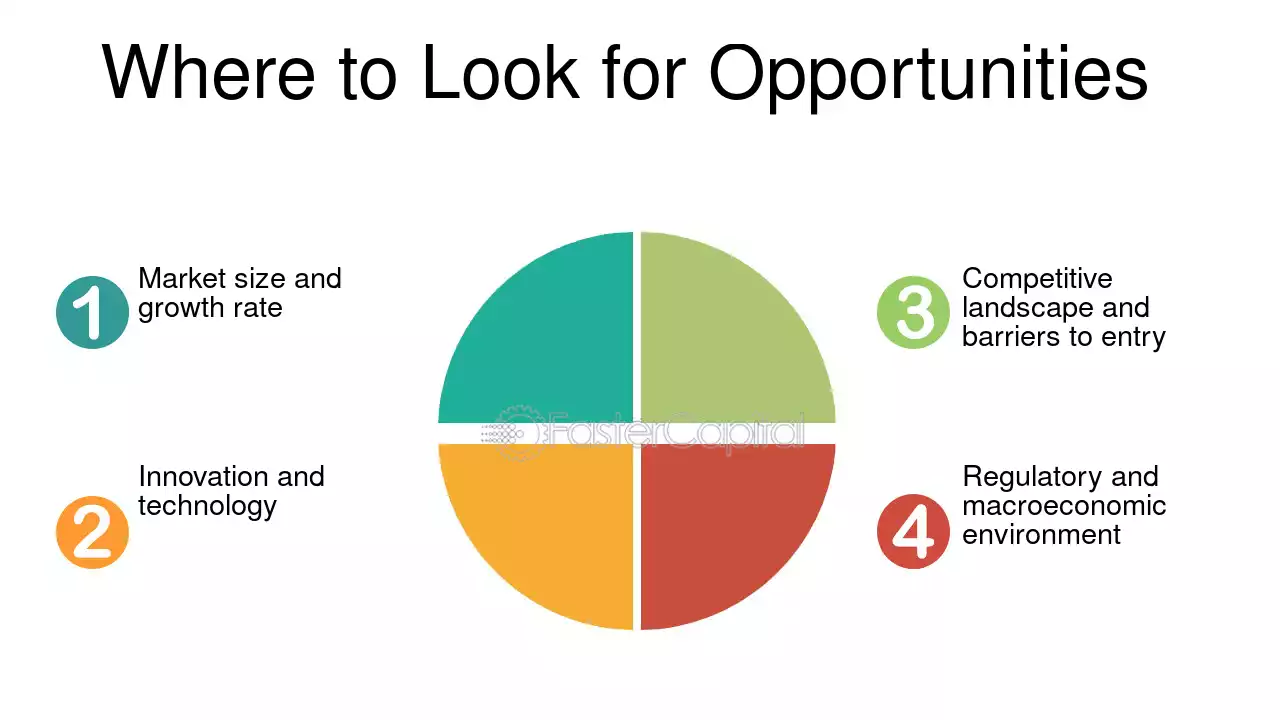 Where to Look for Opportunities

1 Market size and growth rate

2 Innovation and technology

3 Competitive landscape and barriers to entry

4 Regulatory and macroeconomic environment

FasterCapital